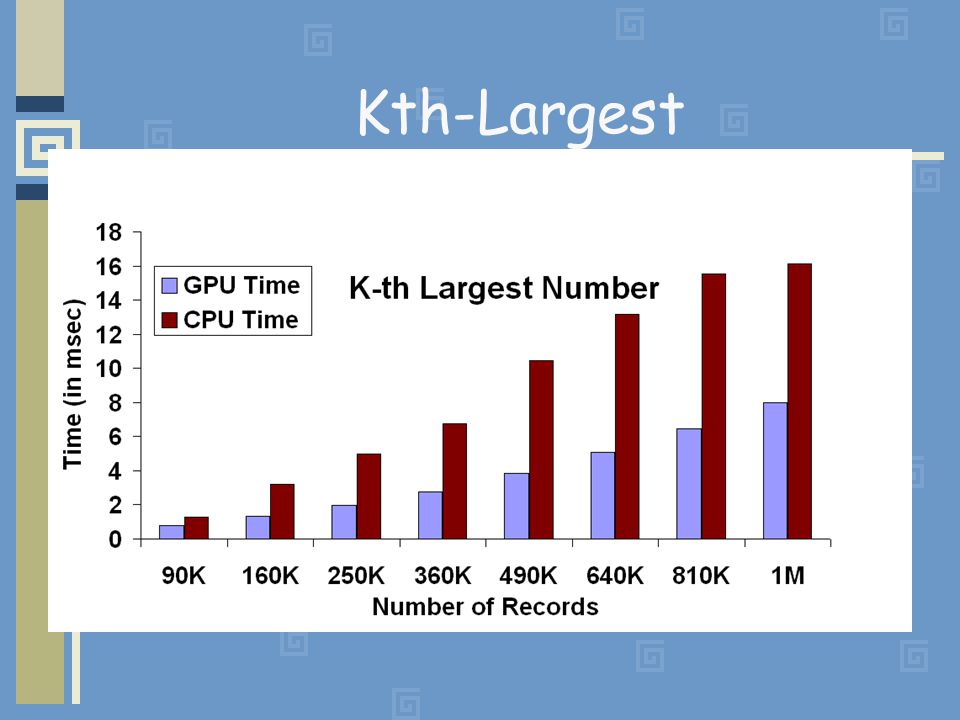 Kth-Largest

K-th Largest Number

GPU Time
CPU Time

Time (in msec)

18
16
14
12
10
8
6
4
2
0

90K 160K 250K 360K 490K 640K 810K 1M

Number of Records